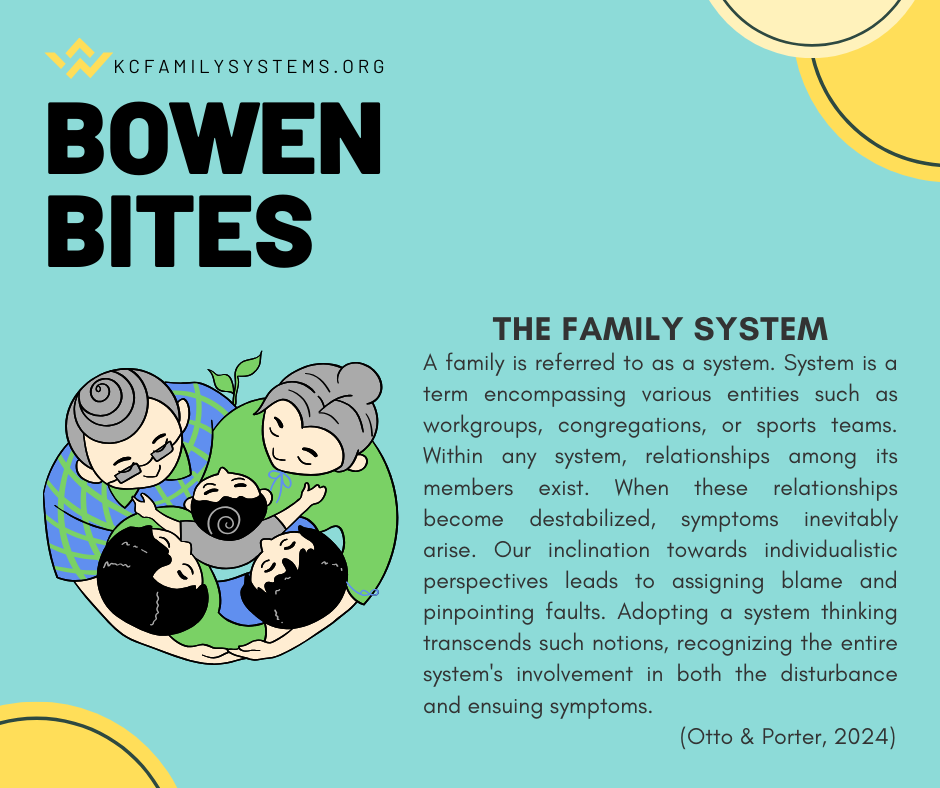 KCFAMILYSYSTEMS.ORG

BOWEN BITES

THE FAMILY SYSTEM

A family is referred to as a system. System is a term encompassing various entities such as workgroups, congregations, or sports teams. Within any system, relationships among its members exist. When these relationships become destabilized, symptoms inevitably arise. Our inclination towards individualistic perspectives leads to assigning blame and pinpointing faults. Adopting a system thinking transcends such notions, recognizing the entire system's involvement in both the disturbance and ensuing symptoms.

(Otto & Porter, 2024)